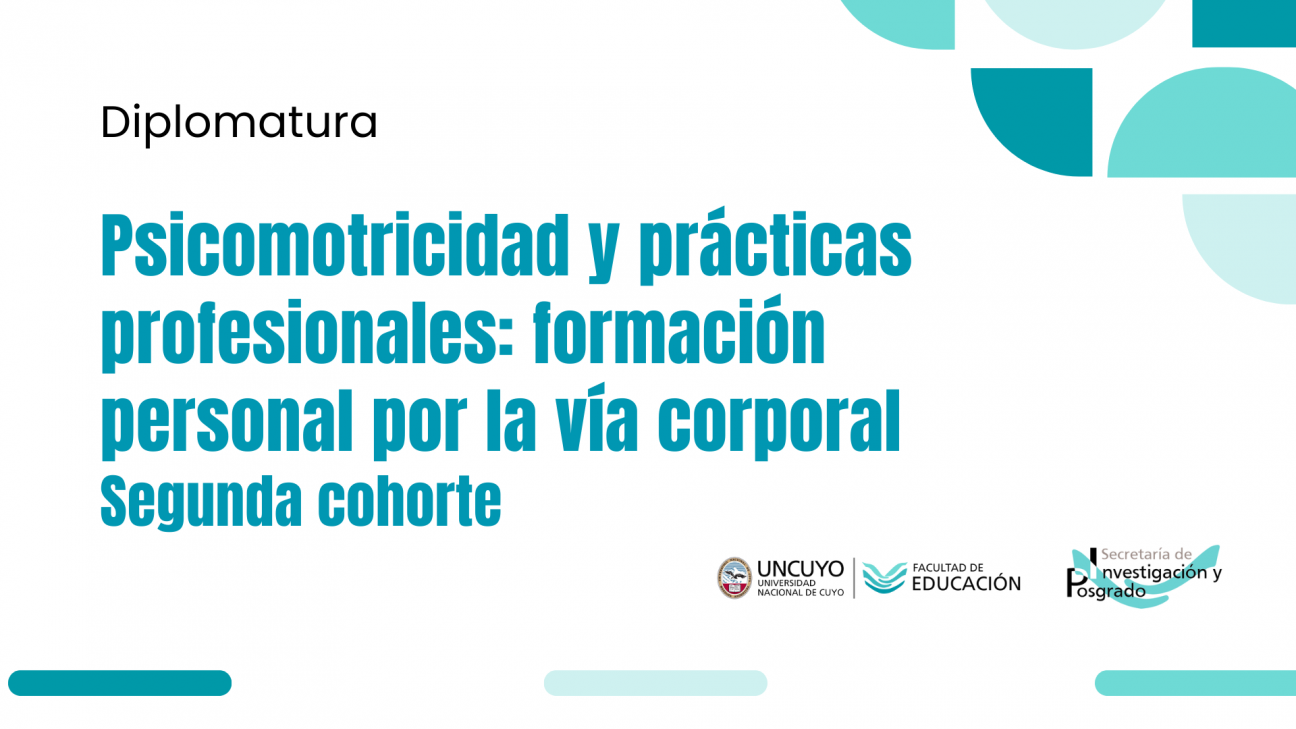 Diplomatura

Psicomotricidad y prácticas profesionales: formación personal por la vía corporal
Segunda cohorte

UNCUYO
UNIVERSIDAD NACIONAL DE CUYO

FACULTAD DE EDUCACIÓN

Secretaría de Investigación y Posgrado